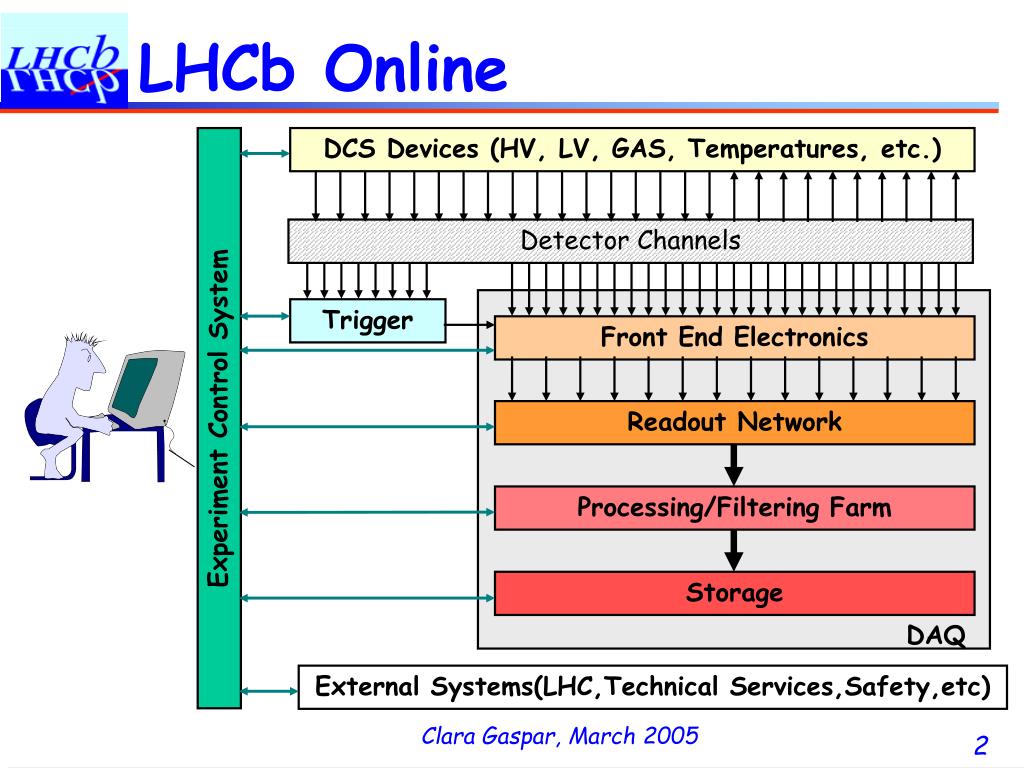 LHCb
LHCb Online

Experiment Control System

DCS Devices (HV, LV, GAS, Temperatures, etc.)

Detector Channels

Trigger

Front End Electronics

Readout Network

Processing/Filtering Farm

Storage

DAQ

External Systems(LHC,Technical Services,Safety,etc)

Clara Gaspar, March 2005

2